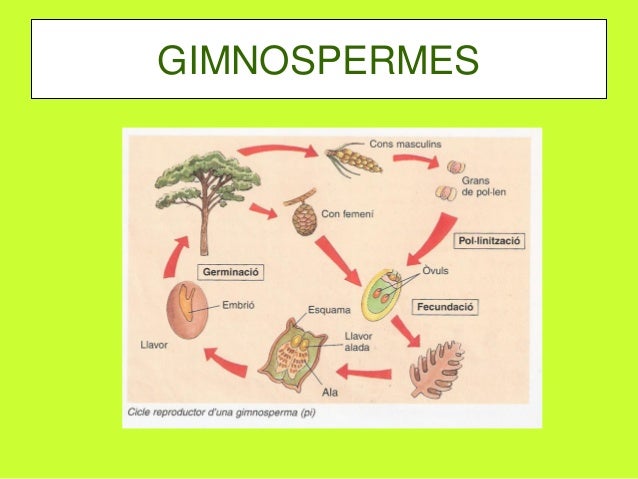 GIMNOSPERMES

Cons masculins

Grans de pol·len

Con femení

Pol·linització

Germinació

Òvuls

Embrió

Fecundació

Esquama

Llavor alada

Llavor

Ala

Cicle reproductor d'una gimnosperma (pi)